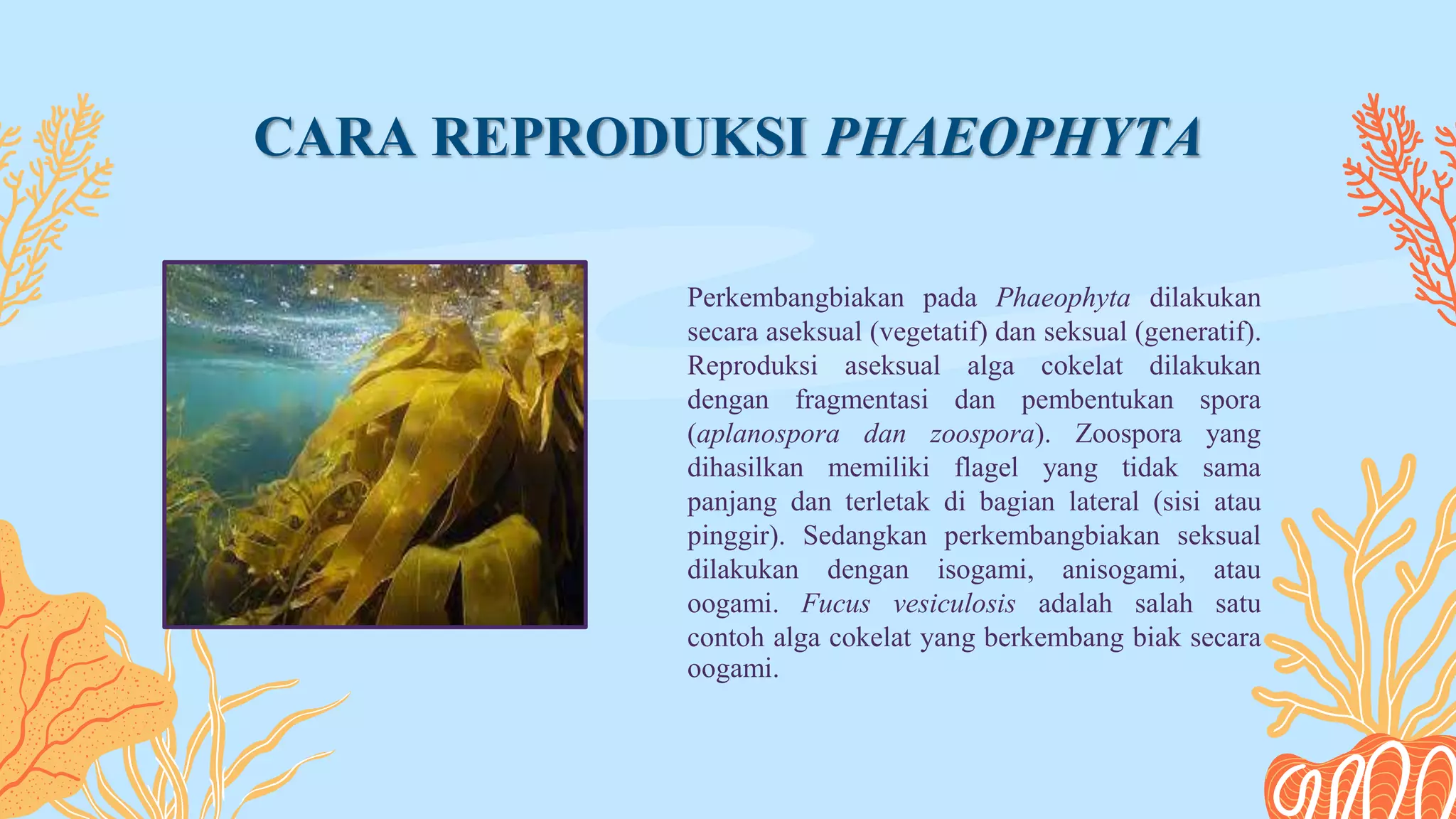 CARA REPRODUKSI PHAEOPHYTA

Perkembangbiakan pada Phaeophyta dilakukan secara aseksual (vegetatif) dan seksual (generatif). Reproduksi aseksual alga cokelat dilakukan dengan fragmentasi dan pembentukan spora (aplanospora dan zoospora). Zoospora yang dihasilkan memiliki flagel yang tidak sama panjang dan terletak di bagian lateral (sisi atau pinggir). Sedangkan perkembangbiakan seksual dilakukan dengan isogami, anisogami, atau oogami. Fucus vesiculosis adalah salah satu contoh alga cokelat yang berkembang biak secara oogami.